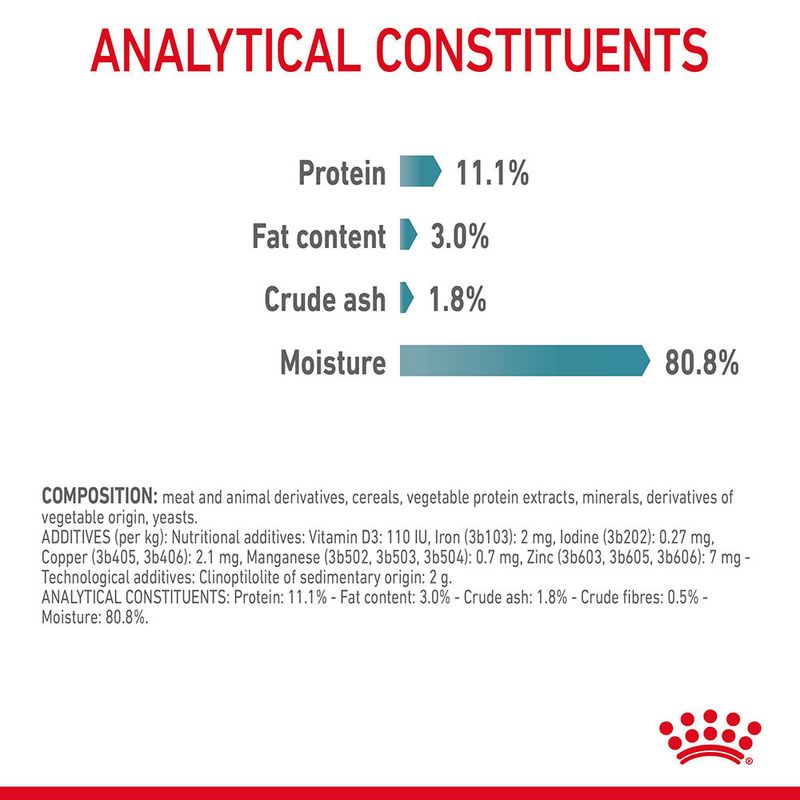 ANALYTICAL CONSTITUENTS

Protein 11.1%

Fat content 3.0%

Crude ash 1.8%

Moisture 80.8%

COMPOSITION: meat and animal derivatives, cereals, vegetable protein extracts, minerals, derivatives of vegetable origin, yeasts.
ADDITIVES (per kg): Nutritional additives: Vitamin D3: 110 IU, Iron (3b103): 2 mg, Iodine (3b202): 0.27 mg, Copper (3b405, 3b406): 2.1 mg, Manganese (3b502, 3b503, 3b504): 0.7 mg, Zinc (3b603, 3b605, 3b606): 7 mg - Technological additives: Clinoptilolite of sedimentary origin: 2 g.
ANALYTICAL CONSTITUENTS: Protein: 11.1% - Fat content: 3.0% - Crude ash: 1.8% - Crude fibres: 0.5% - Moisture: 80.8%.